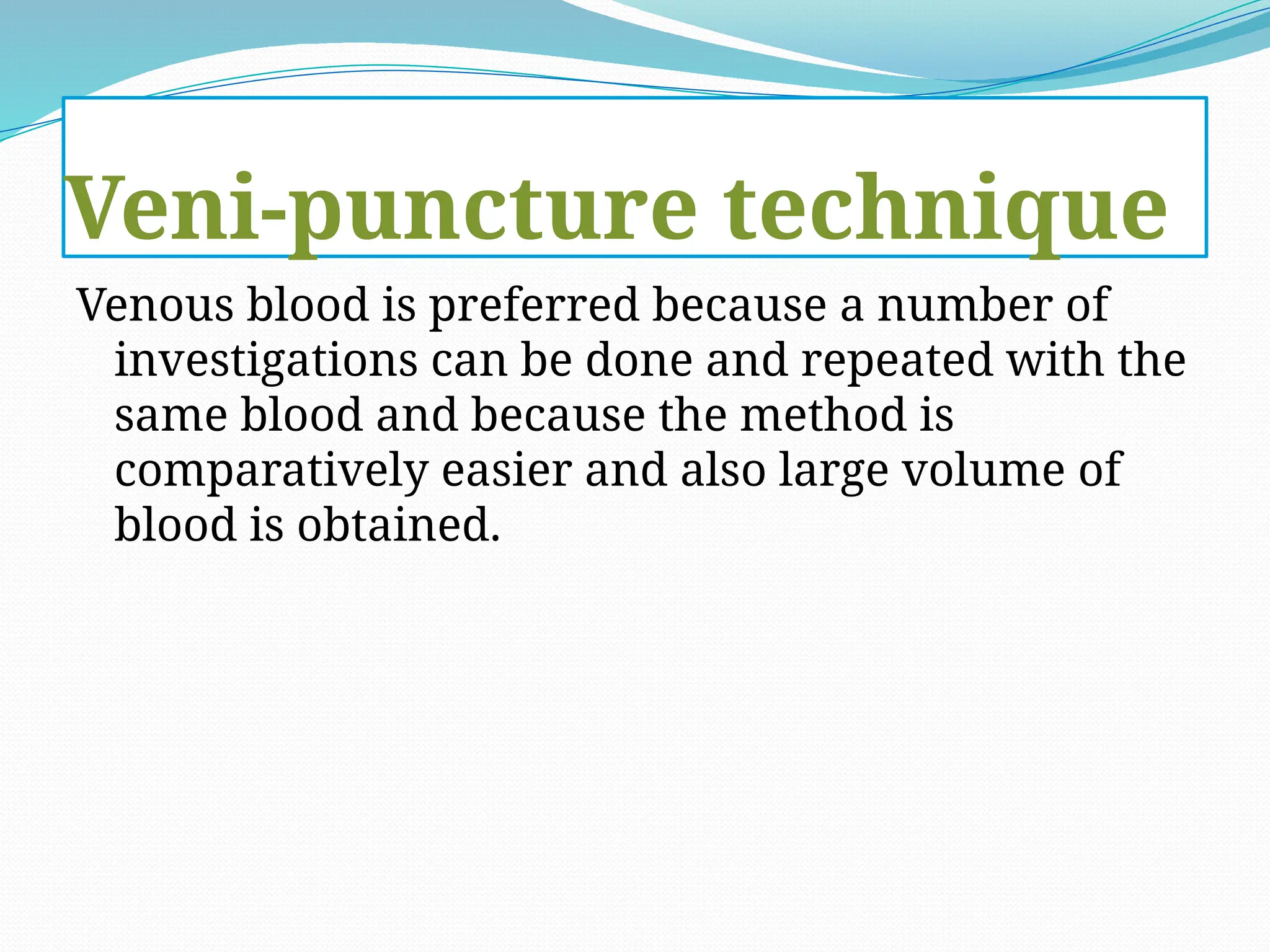 Veni-puncture technique

Venous blood is preferred because a number of investigations can be done and repeated with the same blood and because the method is comparatively easier and also large volume of blood is obtained.